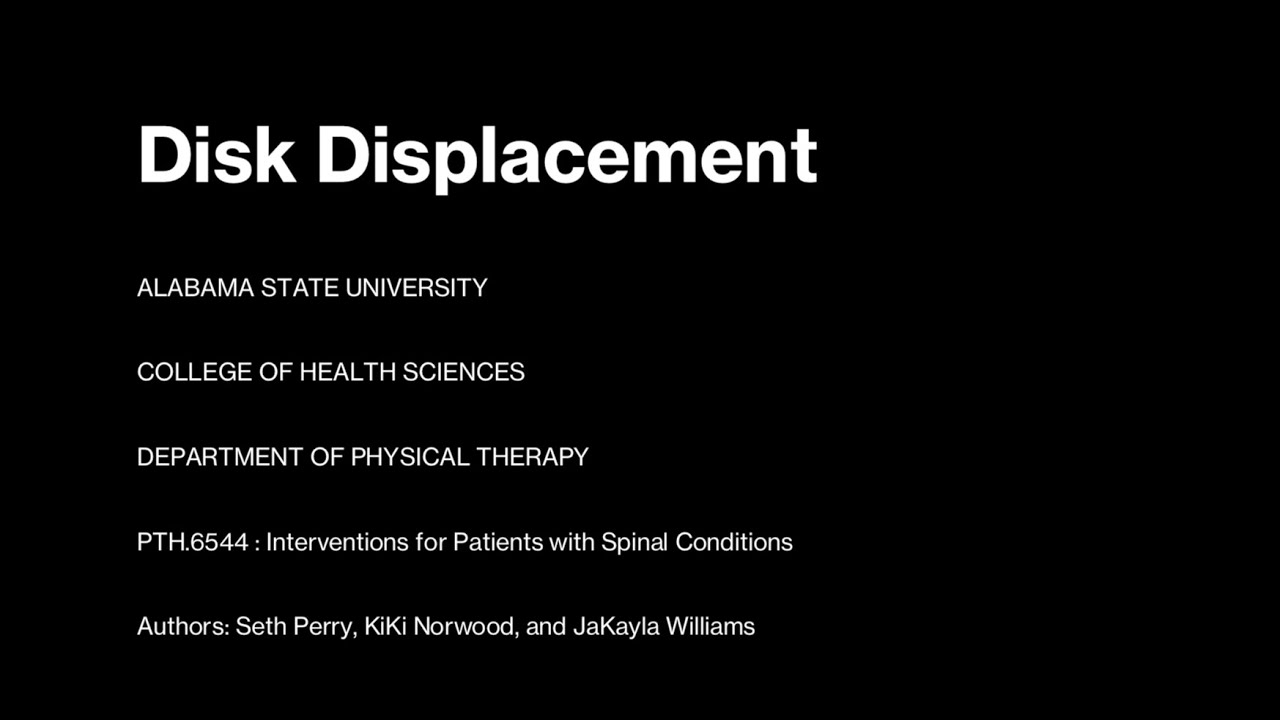 Disk Displacement

ALABAMA STATE UNIVERSITY

COLLEGE OF HEALTH SCIENCES

DEPARTMENT OF PHYSICAL THERAPY

PTH.6544 : Interventions for Patients with Spinal Conditions

Authors: Seth Perry, KiKi Norwood, and JaKayla Williams